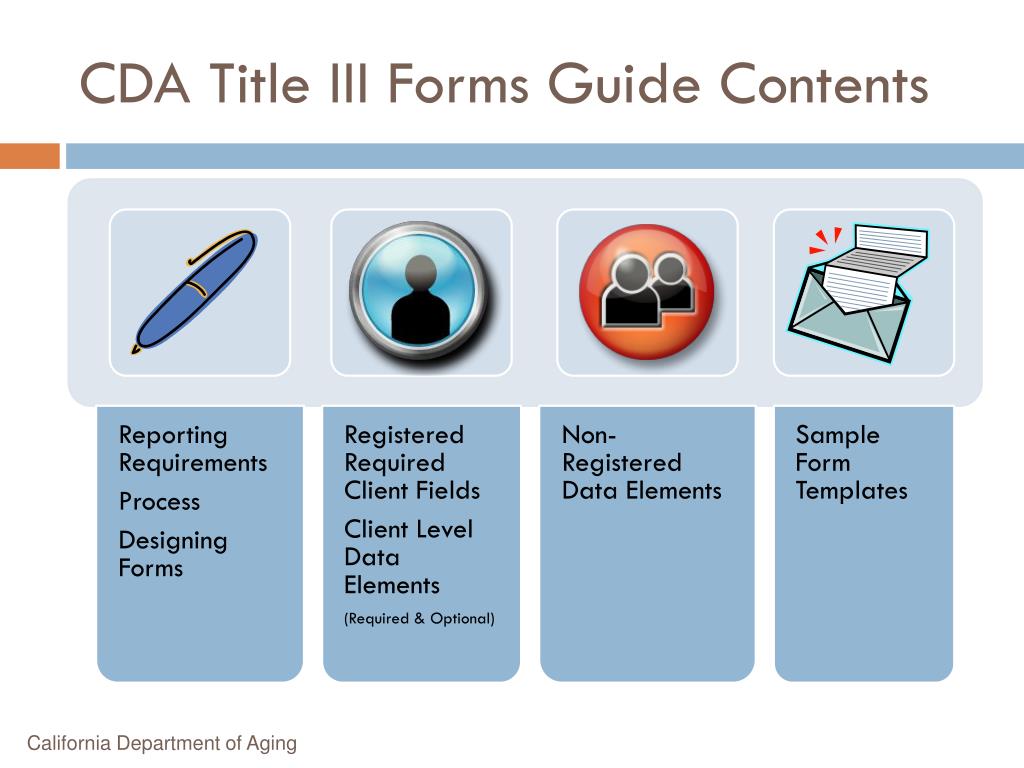 CDA Title III Forms Guide Contents

Reporting Requirements

Process

Designing Forms

Registered Required Client Fields

Client Level Data Elements

(Required & Optional)

Non-Registered Data Elements

Sample Form Templates

California Department of Aging